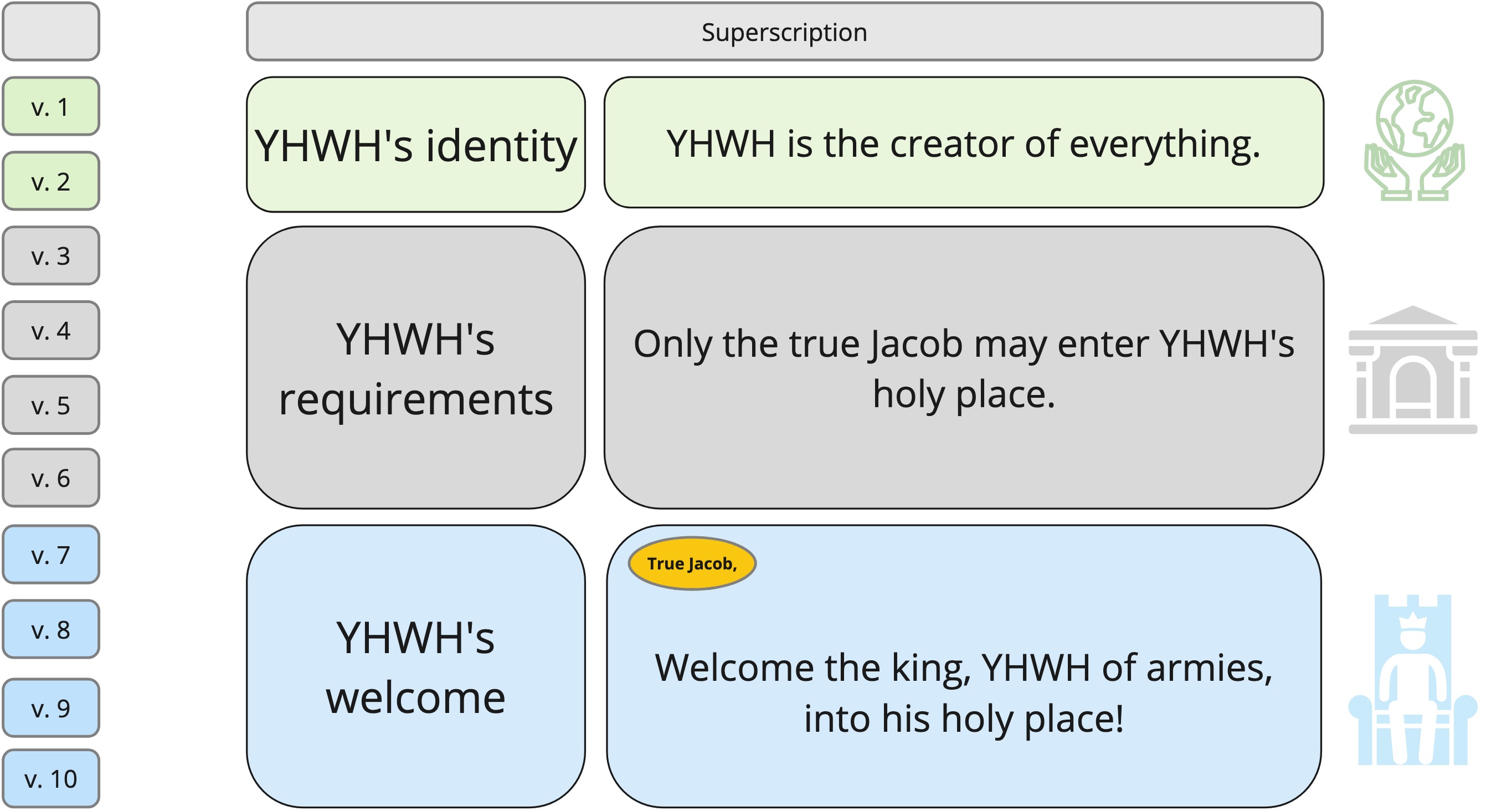 Superscription

v. 1
v. 2

YHWH's identity

YHWH is the creator of everything.

v. 3
v. 4
v. 5
v. 6

YHWH's requirements

Only the true Jacob may enter YHWH's holy place.

v. 7
v. 8
v. 9
v. 10

YHWH's welcome

True Jacob,

Welcome the king, YHWH of armies, into his holy place!